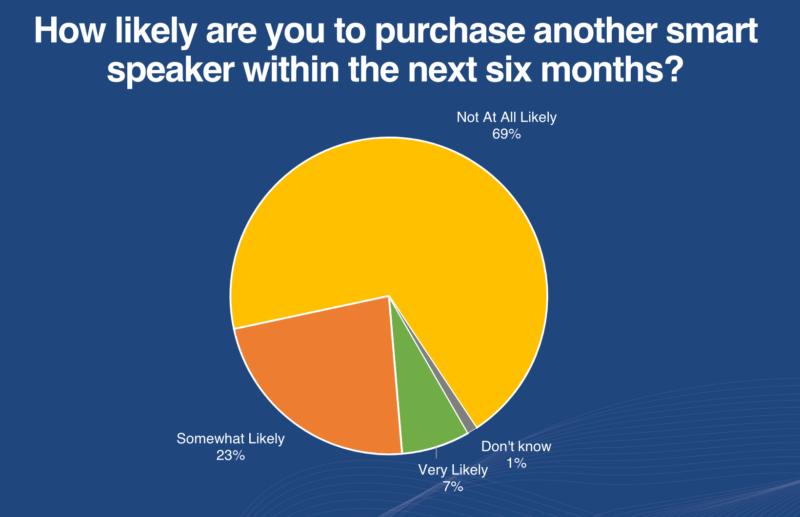 How likely are you to purchase another smart speaker within the next six months?

Not At All Likely
69%

Somewhat Likely
23%

Very Likely
7%

Don't know
1%